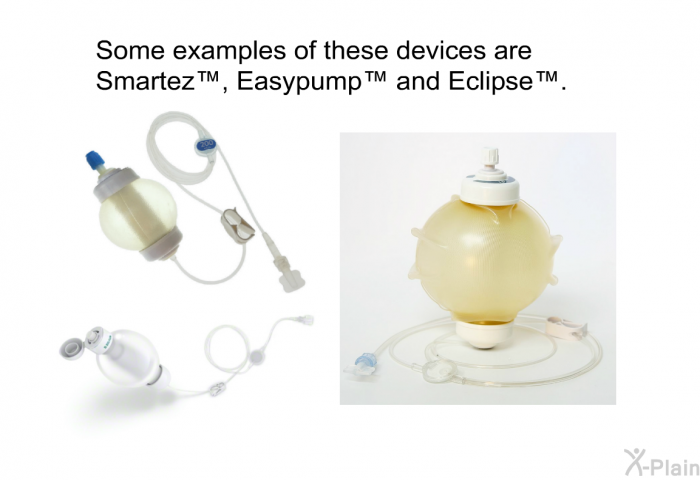 Some examples of these devices are Smartez™, Easypump™ and Eclipse™.

200

X-Plain